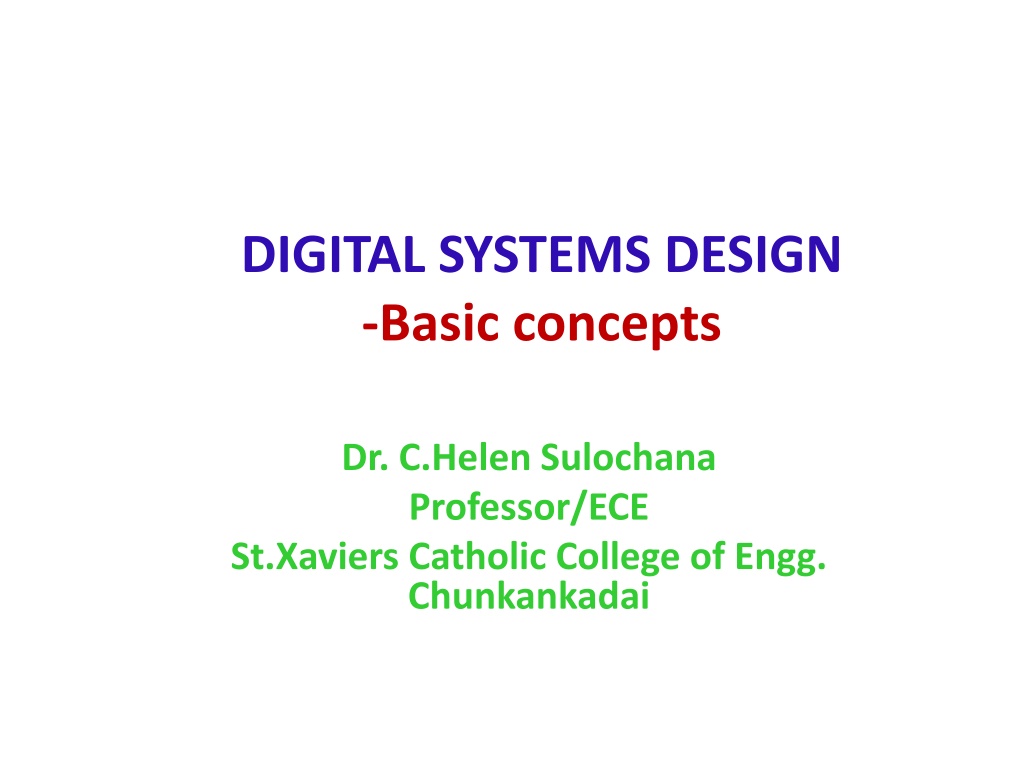 DIGITAL SYSTEMS DESIGN
-Basic concepts

Dr. C.Helen Sulochana
Professor/ECE
St.Xaviers Catholic College of Engg.
Chunkankadai